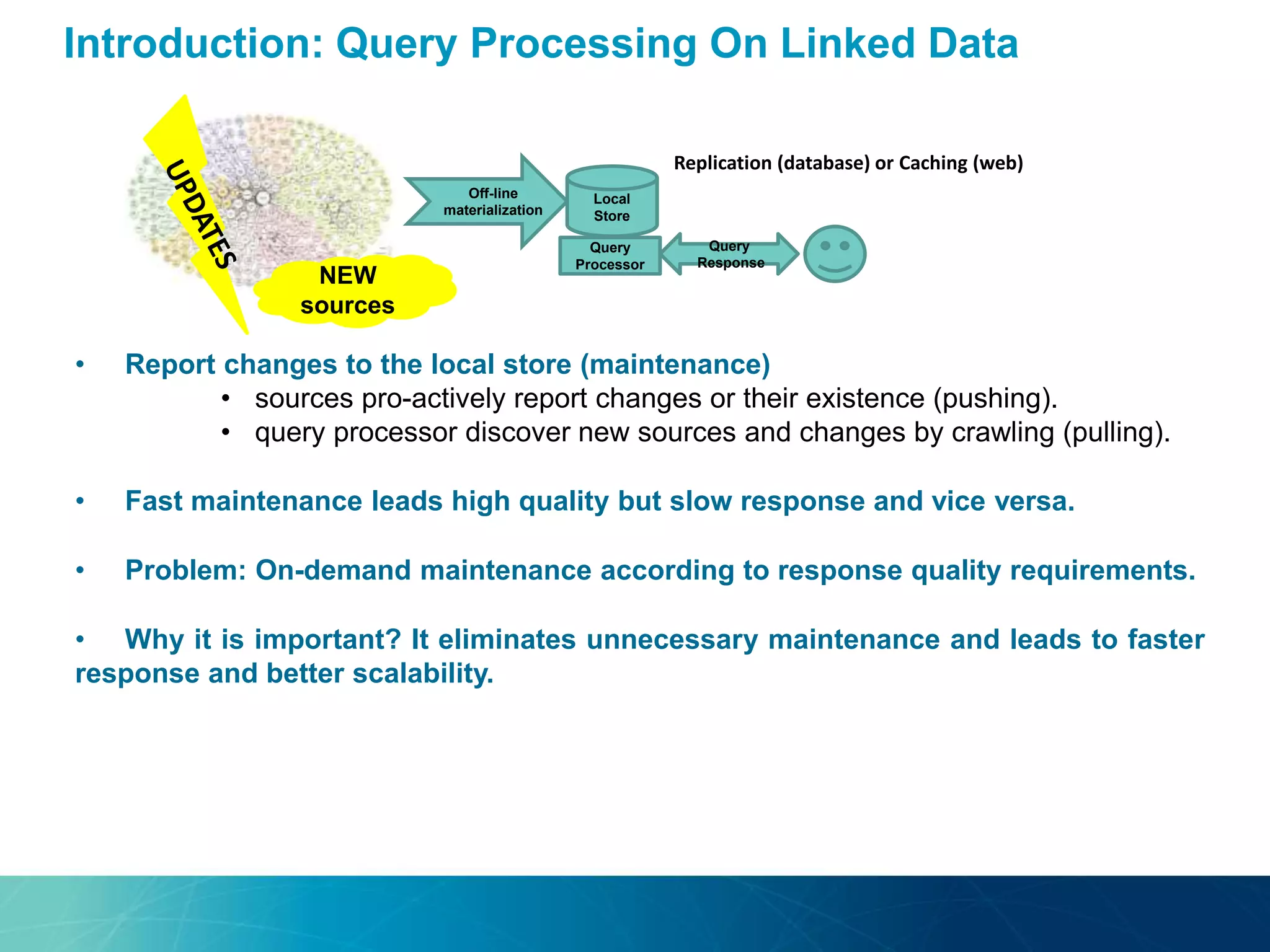 Introduction: Query Processing On Linked Data

UPDATES

NEW sources

Off-line materialization

Local Store

Query Processor

Query Response

Replication (database) or Caching (web)

• Report changes to the local store (maintenance)
  • sources pro-actively report changes or their existence (pushing).
  • query processor discover new sources and changes by crawling (pulling).

• Fast maintenance leads high quality but slow response and vice versa.

• Problem: On-demand maintenance according to response quality requirements.

• Why it is important? It eliminates unnecessary maintenance and leads to faster response and better scalability.